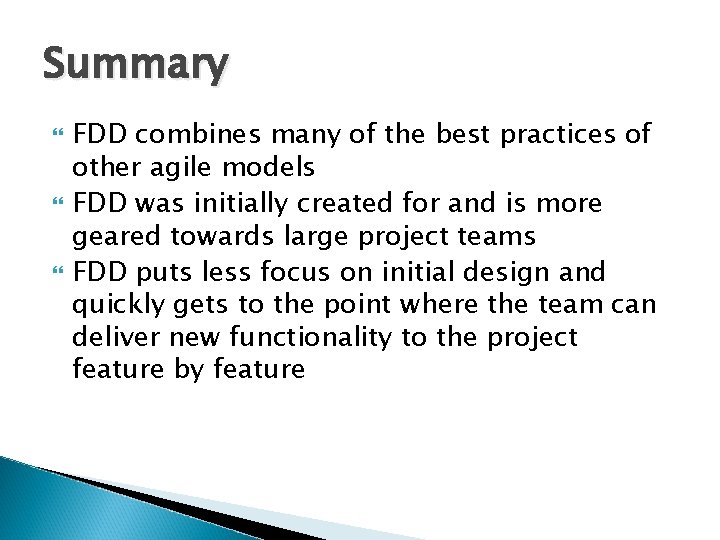 Summary

FDD combines many of the best practices of other agile models

FDD was initially created for and is more geared towards large project teams

FDD puts less focus on initial design and quickly gets to the point where the team can deliver new functionality to the project feature by feature